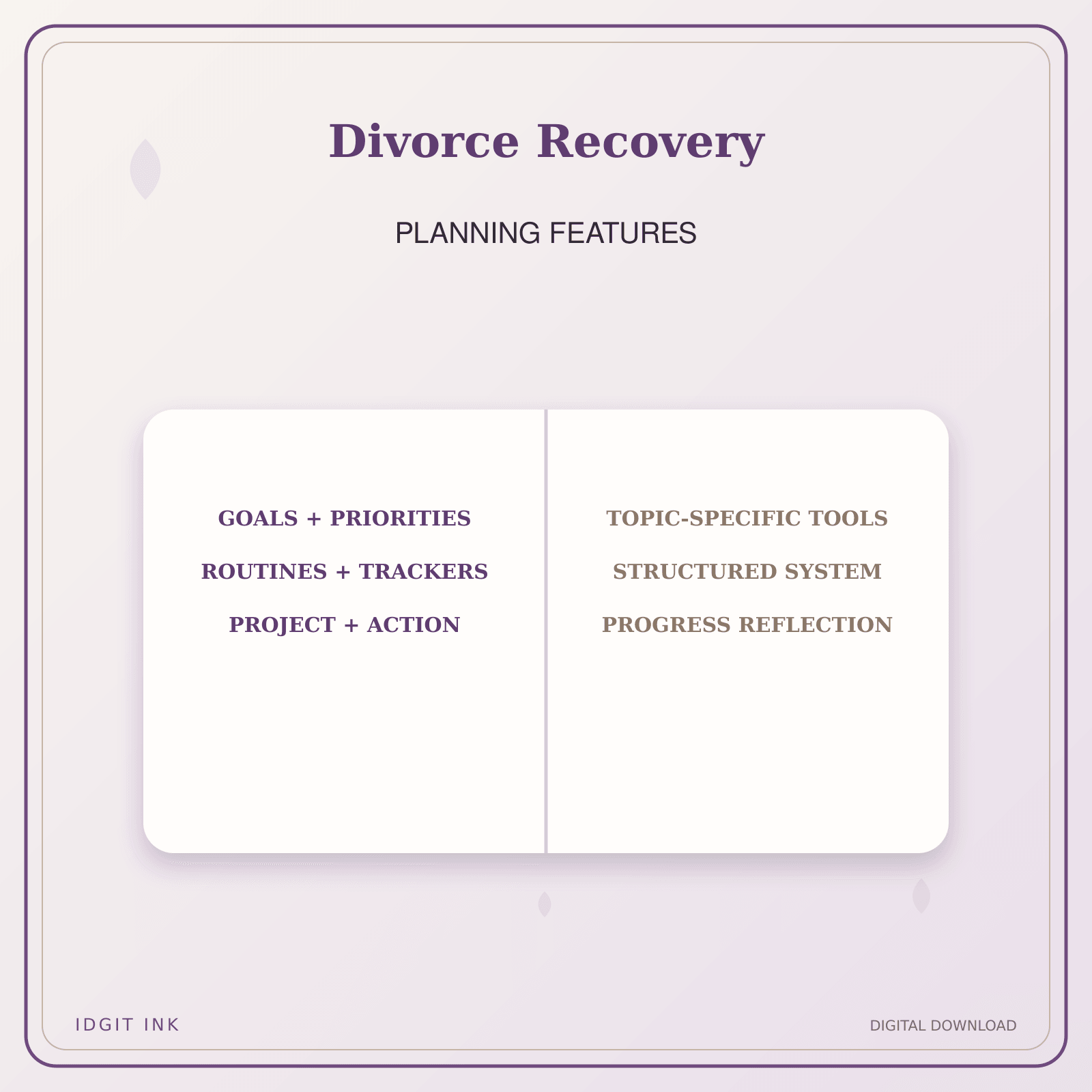 Divorce Recovery

PLANNING FEATURES

GOALS + PRIORITIES

ROUTINES + TRACKERS

PROJECT + ACTION

TOPIC-SPECIFIC TOOLS

STRUCTURED SYSTEM

PROGRESS REFLECTION

IDGIT INK

DIGITAL DOWNLOAD